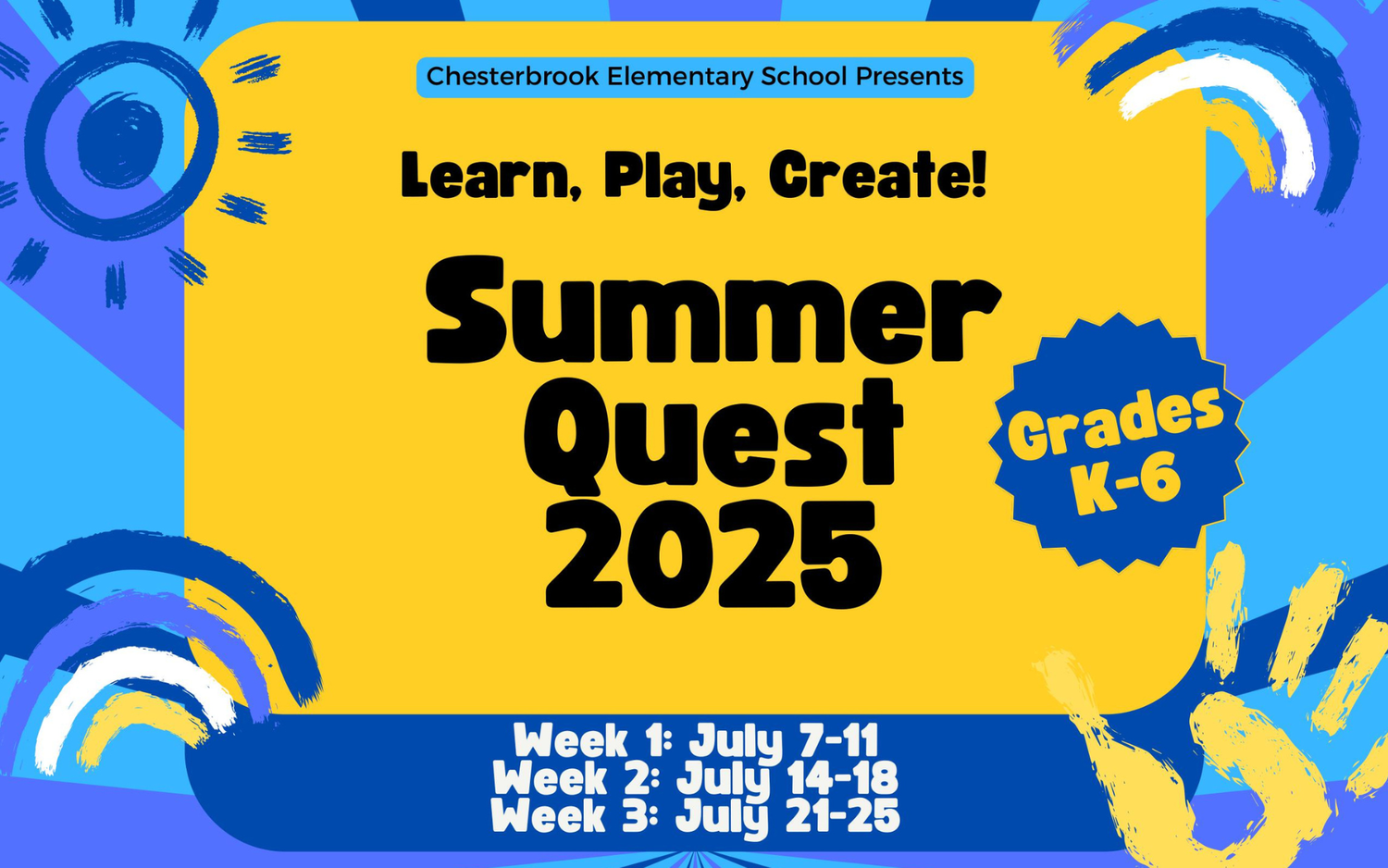 Chesterbrook Elementary School Presents

Learn, Play, Create!

Summer Quest 2025

Grades K-6

Week 1: July 7-11
Week 2: July 14-18
Week 3: July 21-25